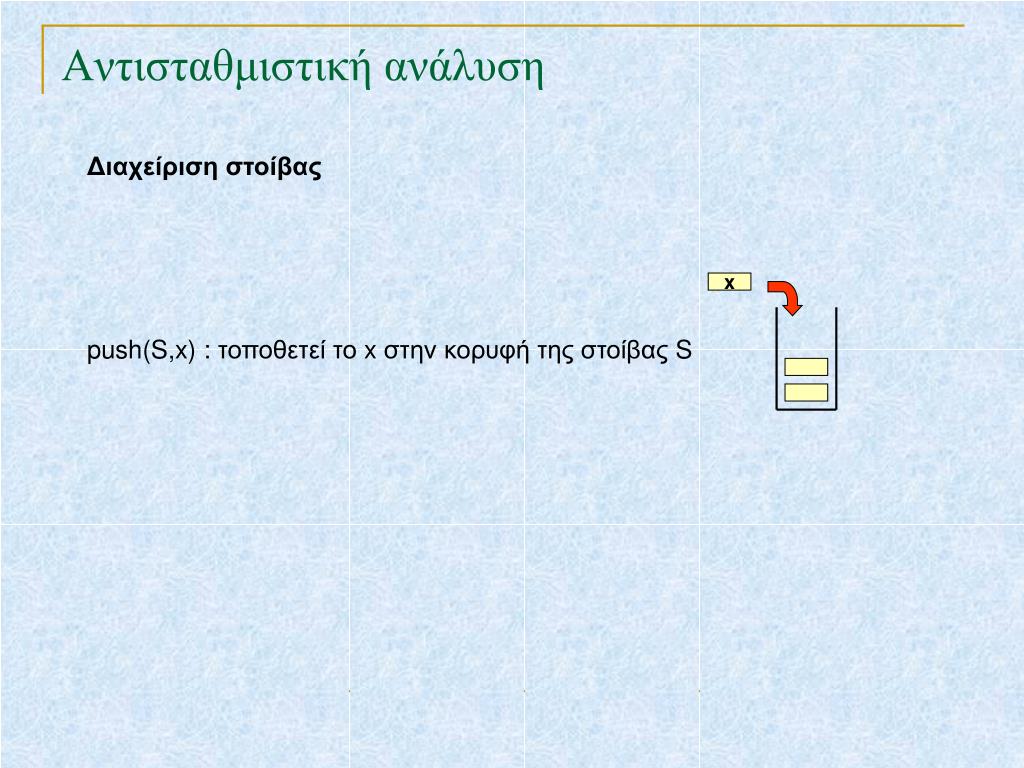 Αντισταθμιστική ανάλυση

Διαχείριση στοίβας

x

push(S,x) : τοποθετεί το x στην κορυφή της στοίβας S